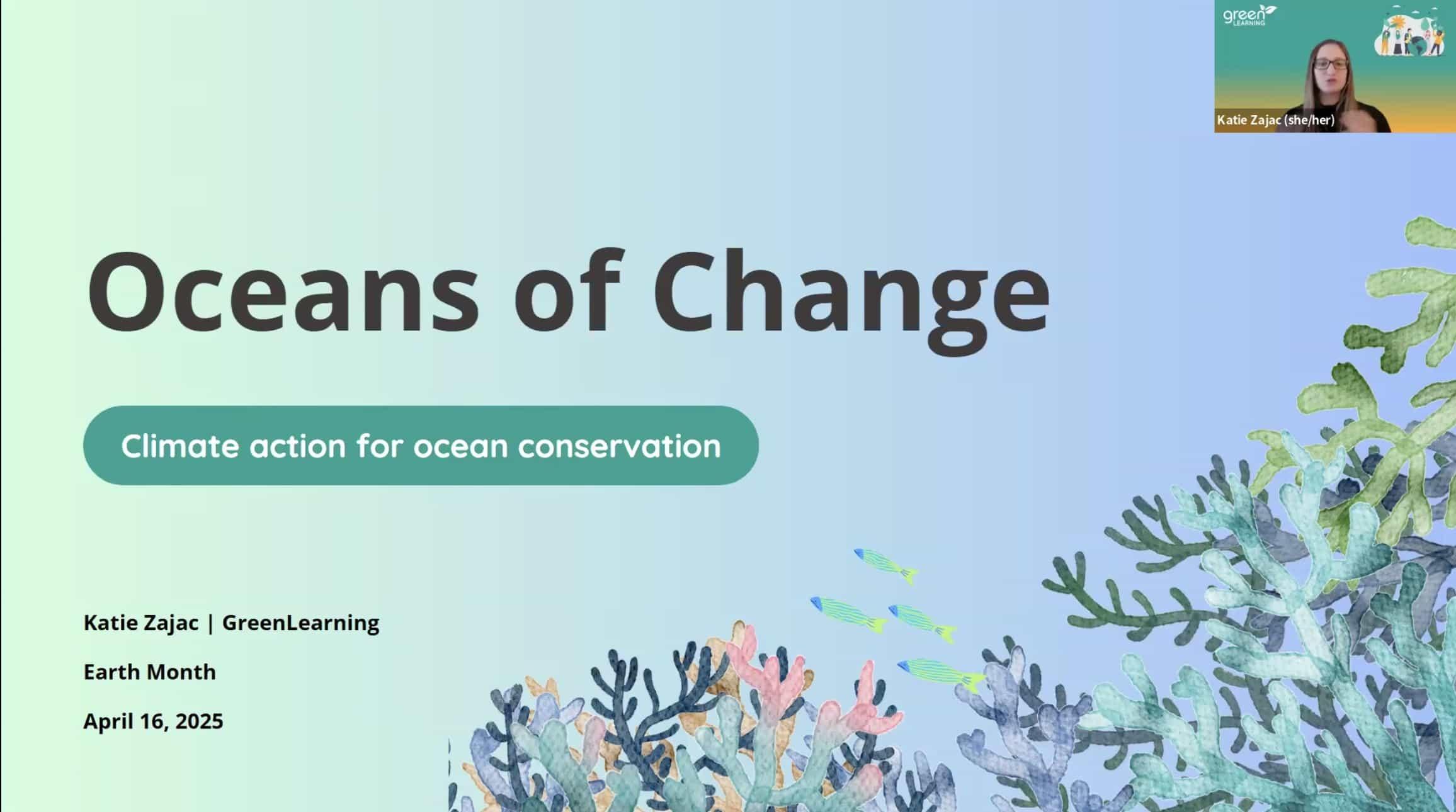 green LEARNING

Katie Zajac (she/her)

Oceans of Change

Climate action for ocean conservation

Katie Zajac | GreenLearning

Earth Month

April 16, 2025